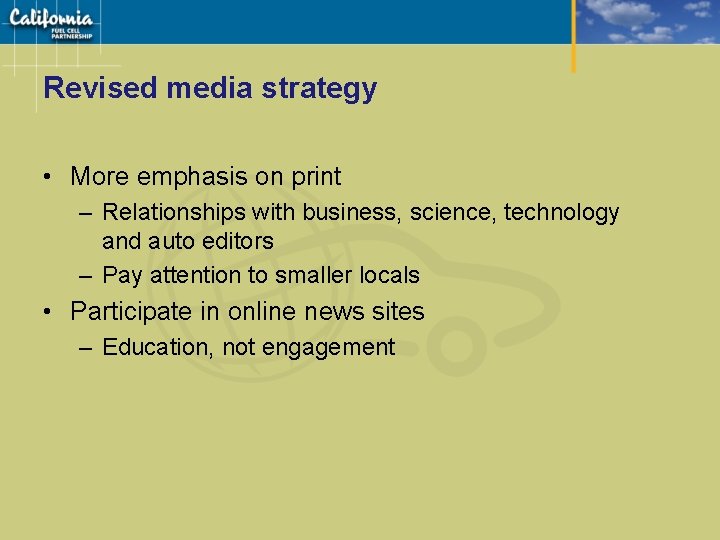 California
FUEL CELL
PARTNERSHIP

Revised media strategy

• More emphasis on print
– Relationships with business, science, technology and auto editors
– Pay attention to smaller locals
• Participate in online news sites
– Education, not engagement